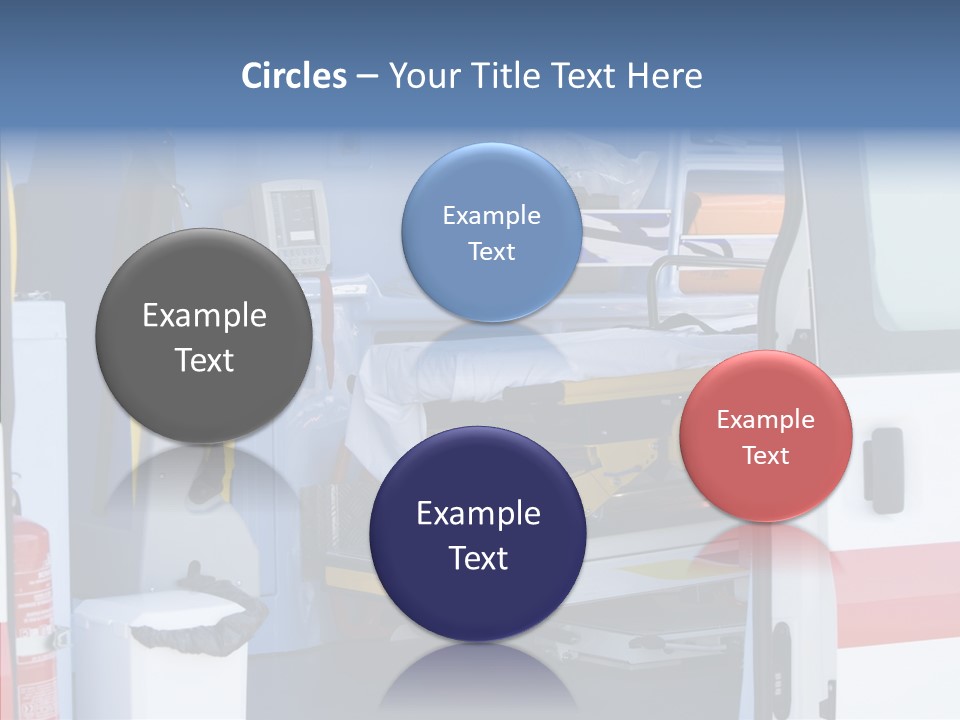 Circles – Your Title Text Here

Example Text

Example Text

Example Text

Example Text